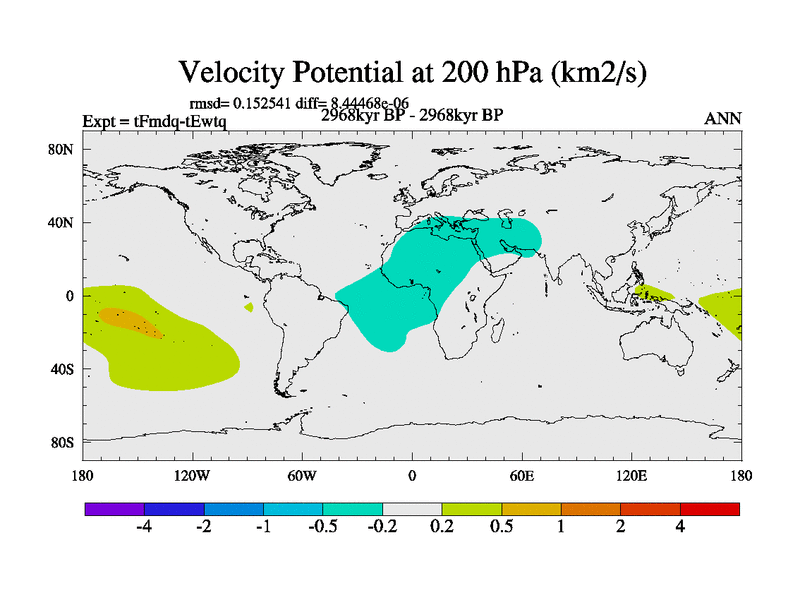 Velocity Potential at 200 hPa (km2/s)

rmsd= 0.152541 diff= 8.44468e-06

Expt = tFmdq-tEwtq

2968kyr BP - 2968kyr BP

ANN

80N
40N
0
40S
80S

180
120W
60W
0
60E
120E
180

-4
-2
-1
-0.5
-0.2
0.2
0.5
1
2
4